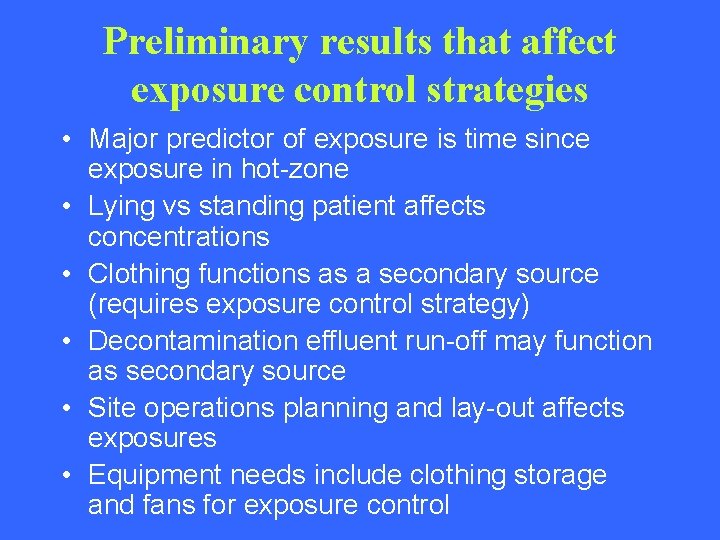 Preliminary results that affect exposure control strategies

• Major predictor of exposure is time since exposure in hot-zone
• Lying vs standing patient affects concentrations
• Clothing functions as a secondary source (requires exposure control strategy)
• Decontamination effluent run-off may function as secondary source
• Site operations planning and lay-out affects exposures
• Equipment needs include clothing storage and fans for exposure control